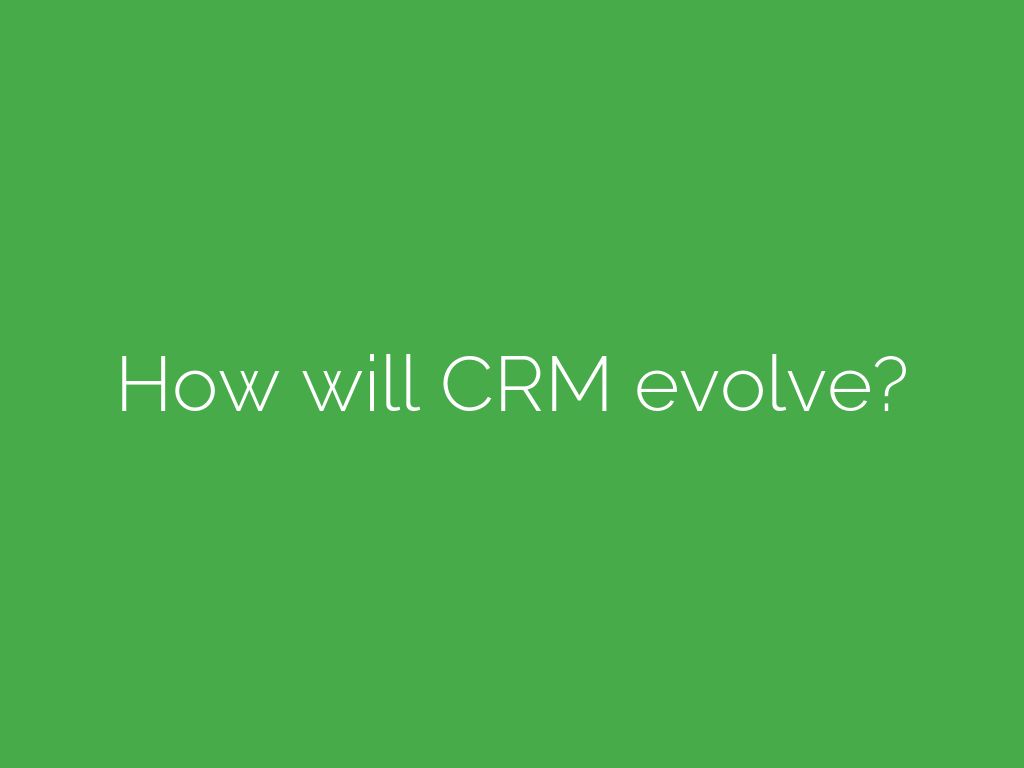 How will CRM evolve?